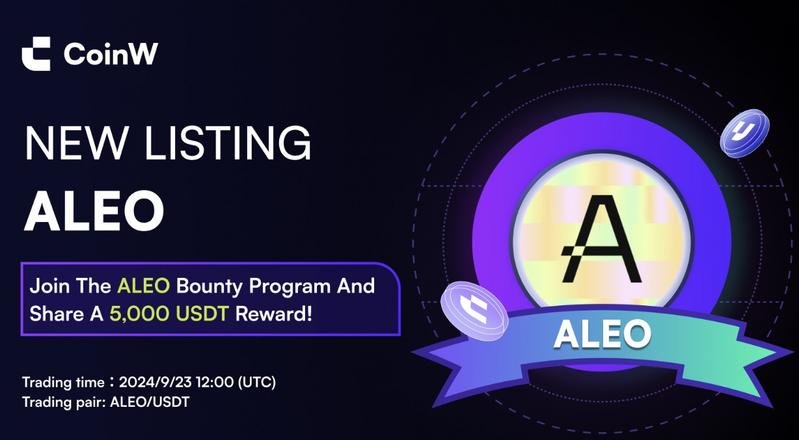 CoinW

NEW LISTING

ALEO

Join The ALEO Bounty Program And Share A 5,000 USDT Reward!

Trading time：2024/9/23 12:00 (UTC)
Trading pair: ALEO/USDT

A

ALEO